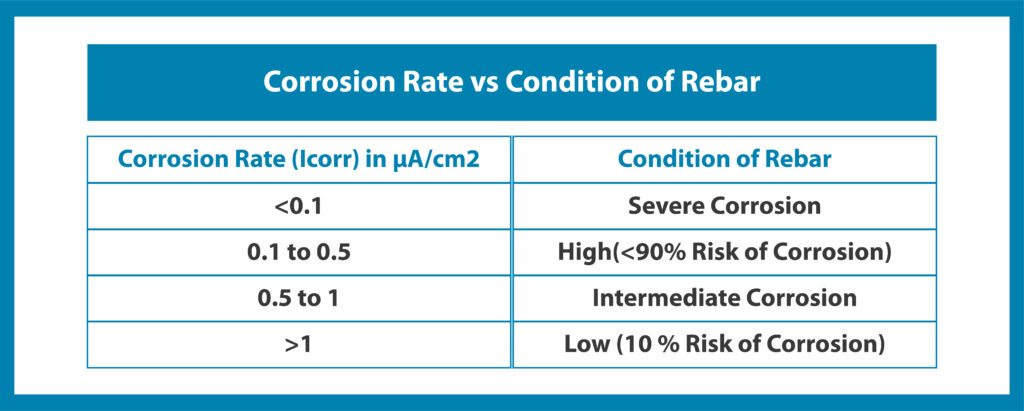 Corrosion Rate vs Condition of Rebar

| Corrosion Rate (Icorr) in µA/cm2 | Condition of Rebar |
|---|---|
| <0.1 | Severe Corrosion |
| 0.1 to 0.5 | High(<90% Risk of Corrosion) |
| 0.5 to 1 | Intermediate Corrosion |
| >1 | Low (10 % Risk of Corrosion) |